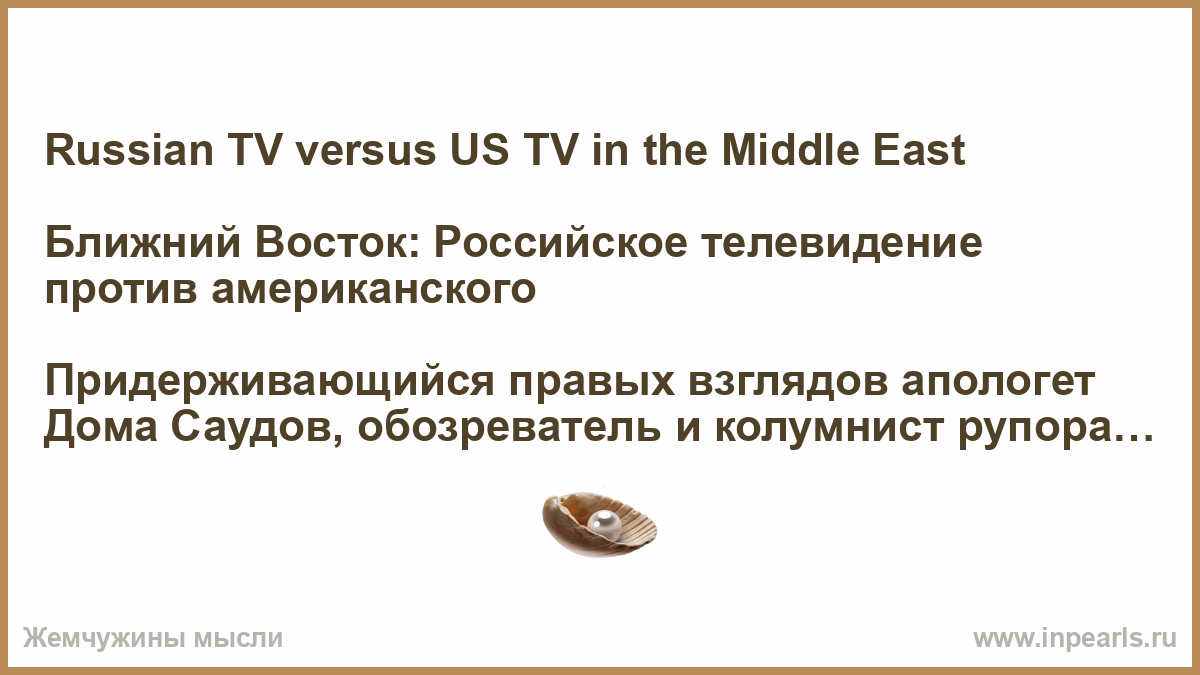 Russian TV versus US TV in the Middle East

Ближний Восток: Российское телевидение против американского

Придерживающийся правых взглядов апологет Дома Саудов, обозреватель и колумнист рупора…

Жемчужины мысли

www.inpearls.ru